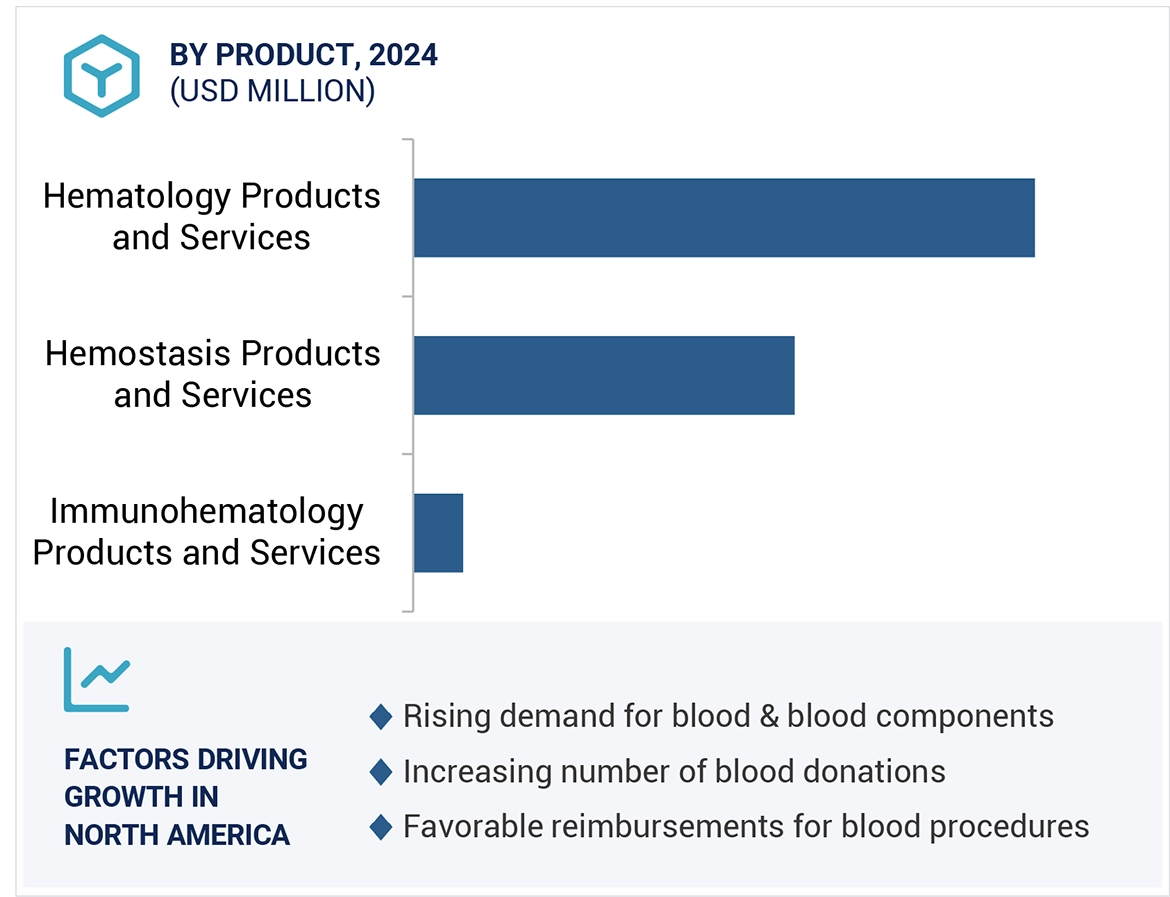 BY PRODUCT, 2024
(USD MILLION)

Hematology Products and Services

Hemostasis Products and Services

Immunohematology Products and Services

FACTORS DRIVING GROWTH IN NORTH AMERICA

◆ Rising demand for blood & blood components
◆ Increasing number of blood donations
◆ Favorable reimbursements for blood procedures